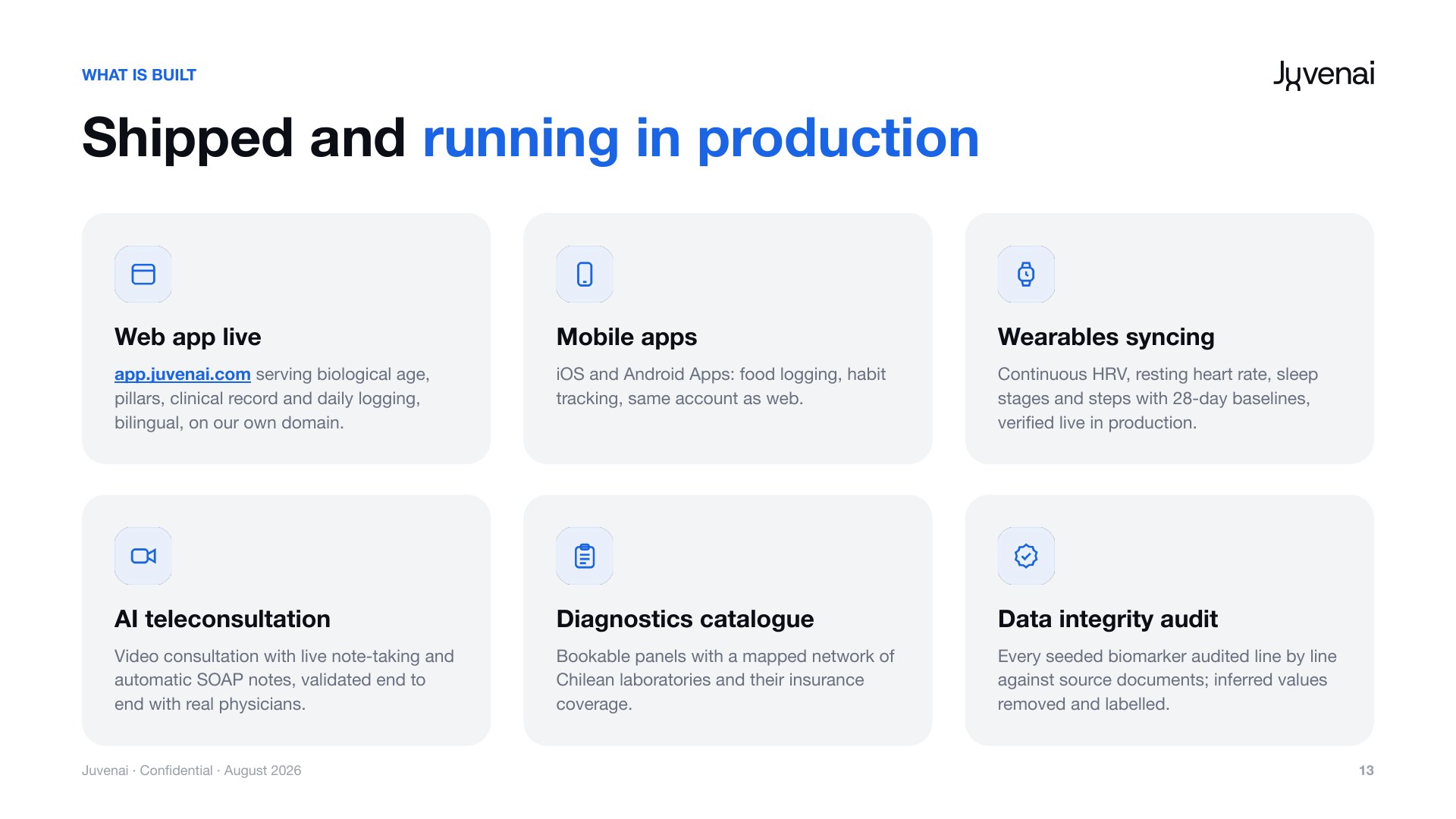 WHAT IS BUILT

Juvenai

Shipped and running in production

Web app live

app.juvenai.com serving biological age, pillars, clinical record and daily logging, bilingual, on our own domain.

Mobile apps

iOS and Android Apps: food logging, habit tracking, same account as web.

Wearables syncing

Continuous HRV, resting heart rate, sleep stages and steps with 28-day baselines, verified live in production.

AI teleconsultation

Video consultation with live note-taking and automatic SOAP notes, validated end to end with real physicians.

Diagnostics catalogue

Bookable panels with a mapped network of Chilean laboratories and their insurance coverage.

Data integrity audit

Every seeded biomarker audited line by line against source documents; inferred values removed and labelled.

Juvenai · Confidential · August 2026

13